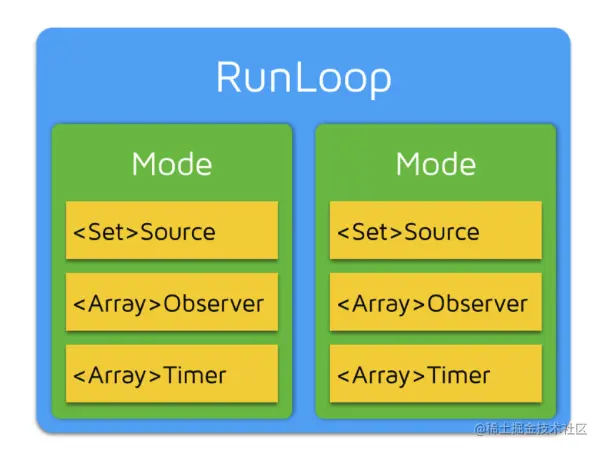 RunLoop

Mode

<Set>Source

<Array>Observer

<Array>Timer

Mode

<Set>Source

<Array>Observer

<Array>Timer

@稀土掘金技术社区